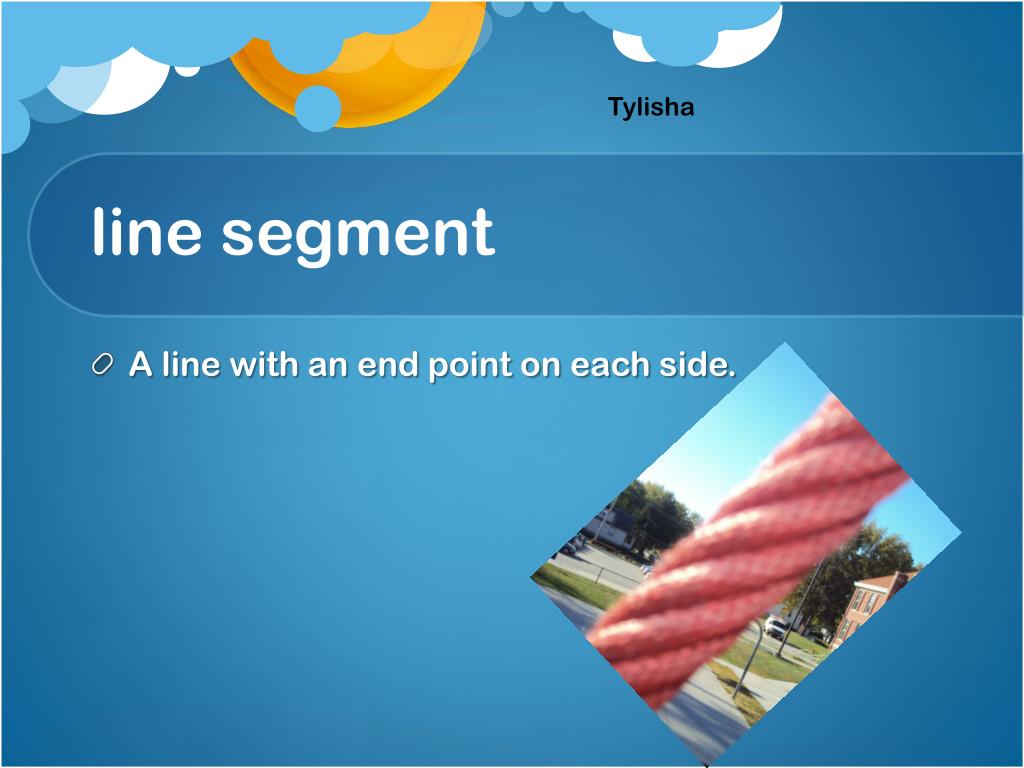 Tylisha

line segment

A line with an end point on each side.